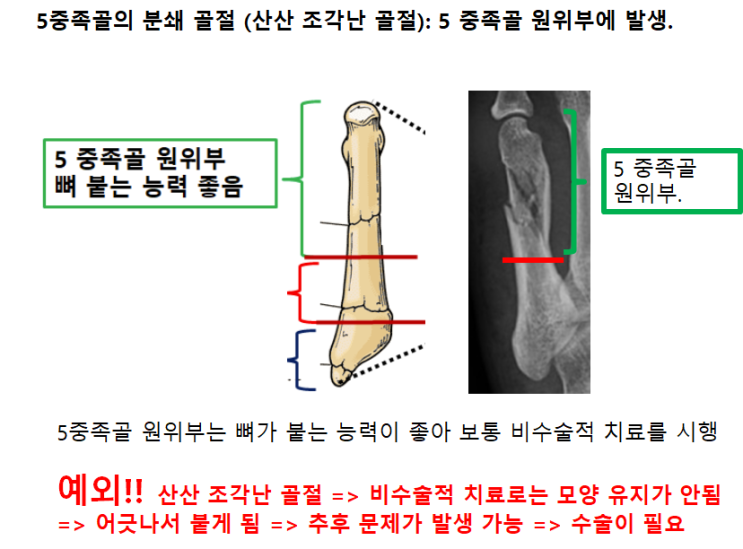 5중족골의 분쇄 골절 (산산 조각난 골절): 5 중족골 원위부에 발생.

5 중족골 원위부
뼈 붙는 능력 좋음

5 중족골
원위부.

5중족골 원위부는 뼈가 붙는 능력이 좋아 보통 비수술적 치료를 시행

예외!! 산산 조각난 골절 => 비수술적 치료로는 모양 유지가 안됨 => 어긋나서 붙게 됨 => 추후 문제가 발생 가능 => 수술이 필요